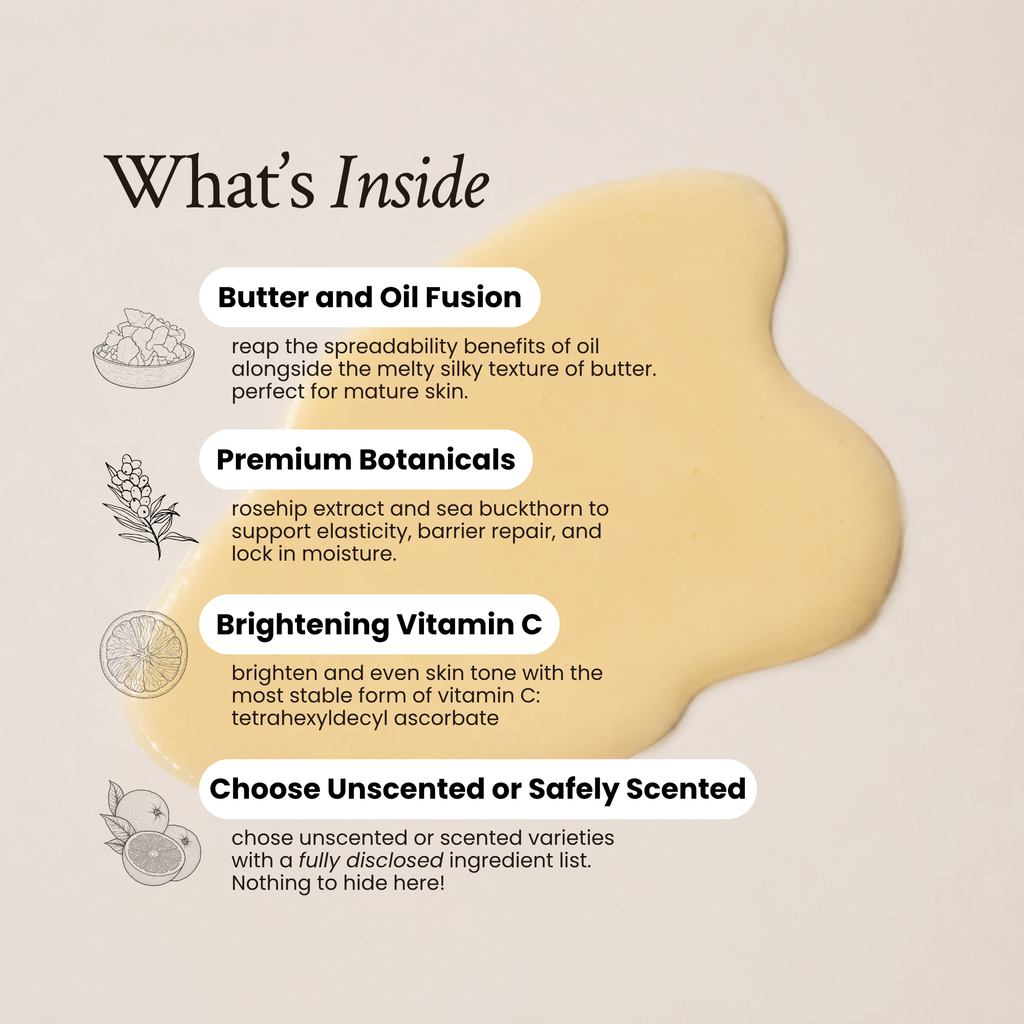 What's Inside

Butter and Oil Fusion

reap the spreadability benefits of oil alongside the melty silky texture of butter. perfect for mature skin.

Premium Botanicals

rosehip extract and sea buckthorn to support elasticity, barrier repair, and lock in moisture.

Brightening Vitamin C

brighten and even skin tone with the most stable form of vitamin C: tetrahexyldecyl ascorbate

Choose Unscented or Safely Scented

chose unscented or scented varieties with a fully disclosed ingredient list. Nothing to hide here!